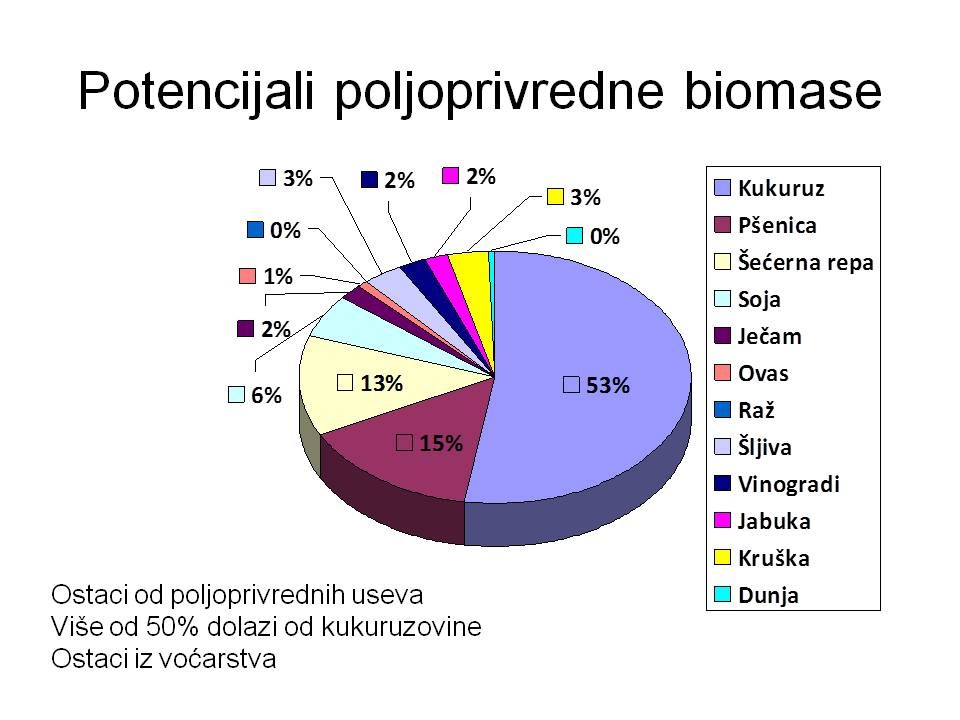 Potencijali poljoprivredne biomase

3%
2%
2%
3%
0%
0%
1%
2%
6%
13%
15%
53%

Kukuruz
Pšenica
Šećerna repa
Soja
Ječam
Ovas
Raž
Šljiva
Vinogradi
Jabuka
Kruška
Dunja

Ostaci od poljoprivrednih useva
Više od 50% dolazi od kukuruzovine
Ostaci iz voćarstva